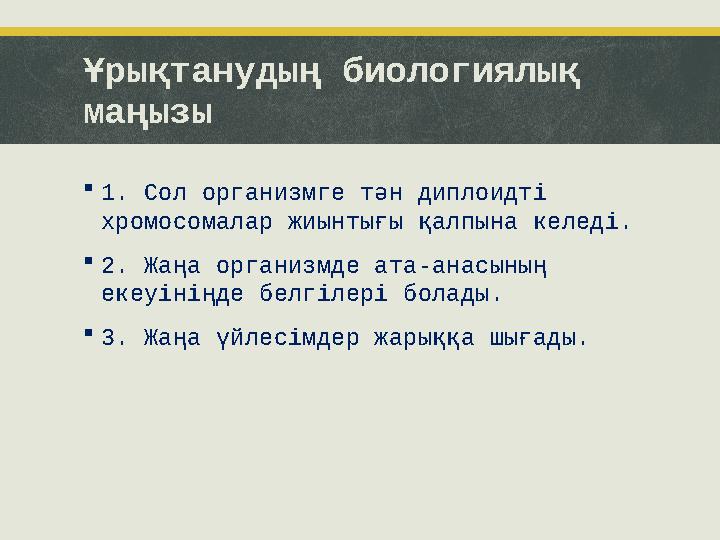 Ұрықтанудың биологиялық маңызы

1. Сол организмге тән диплоидті хромосомалар жиынтығы қалпына келеді.

2. Жаңа организмде ата-анасының екеуініңде белгілері болады.

3. Жаңа үйлесімдер жарыққа шығады.